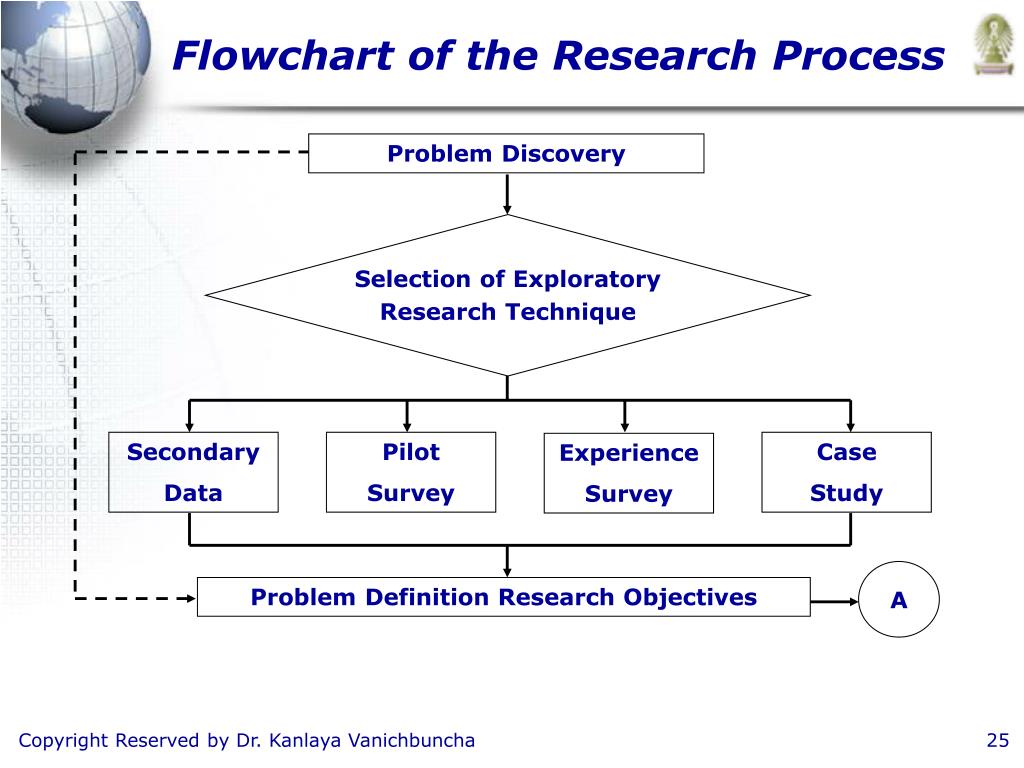 Flowchart of the Research Process

Problem Discovery

Selection of Exploratory Research Technique

Secondary Data

Pilot Survey

Experience Survey

Case Study

Problem Definition Research Objectives

A

Copyright Reserved by Dr. Kanlaya Vanichbuncha

25